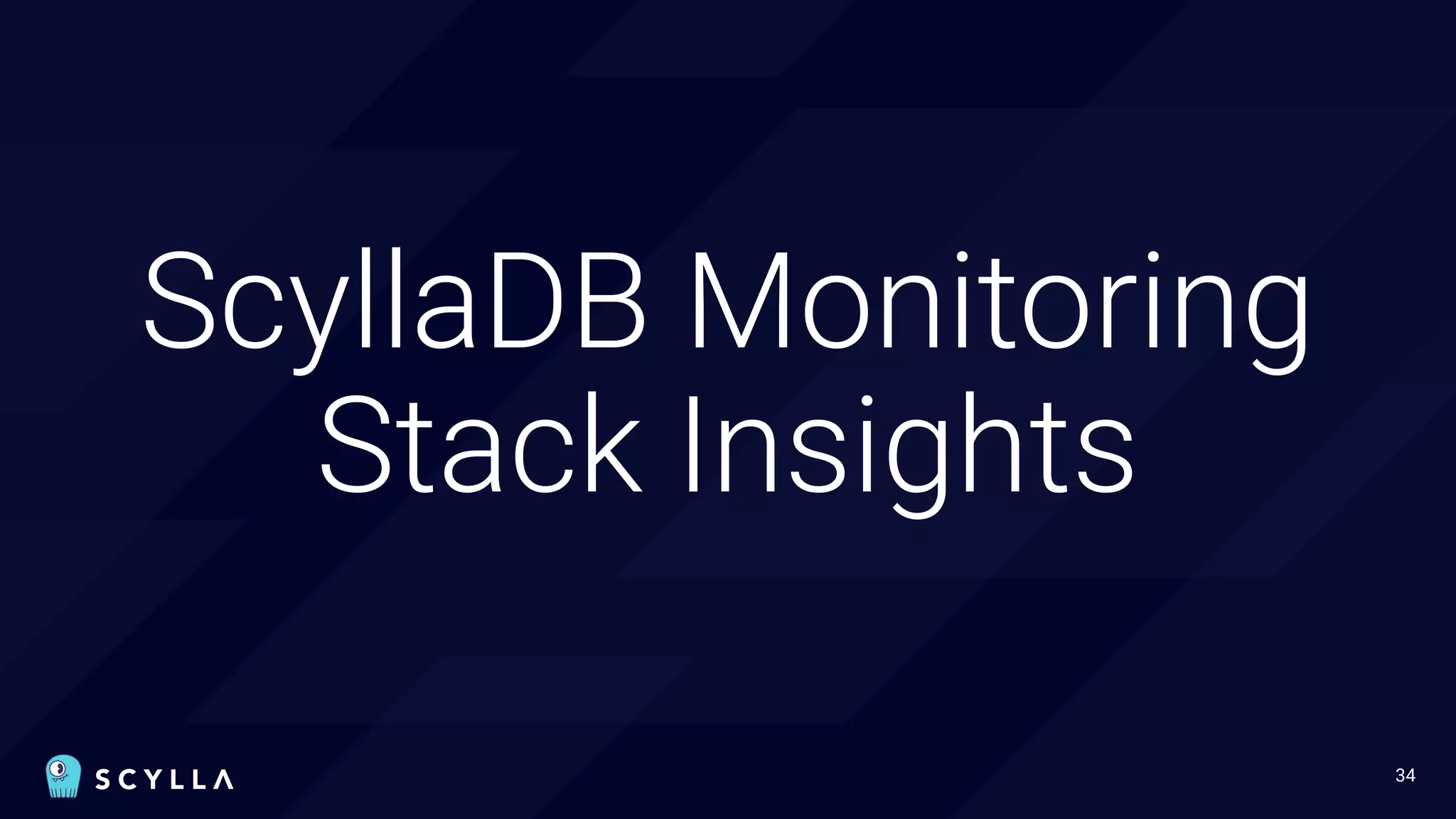 ScyllaDB Monitoring Stack Insights

SCYLLA

34